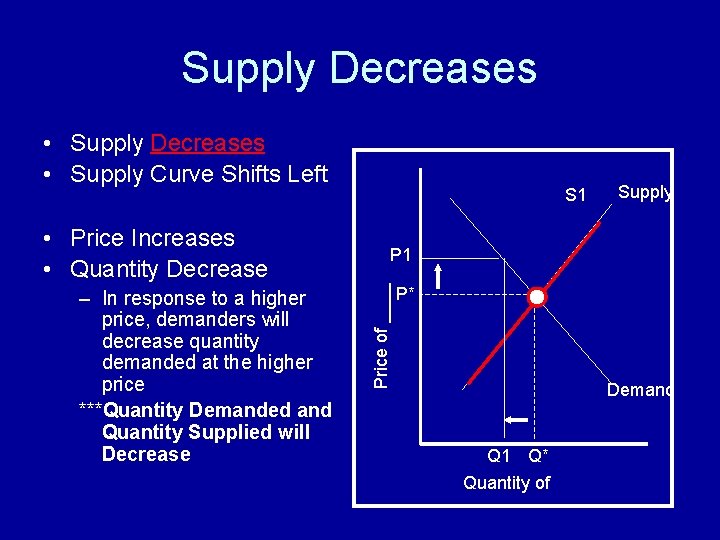 Supply Decreases

• Supply Decreases
• Supply Curve Shifts Left

• Price Increases
• Quantity Decrease
– In response to a higher price, demanders will decrease quantity demanded at the higher price
***Quantity Demanded and Quantity Supplied will Decrease

S1
Supply
P1
P*
Price of
Demand
Q1
Q*
Quantity of